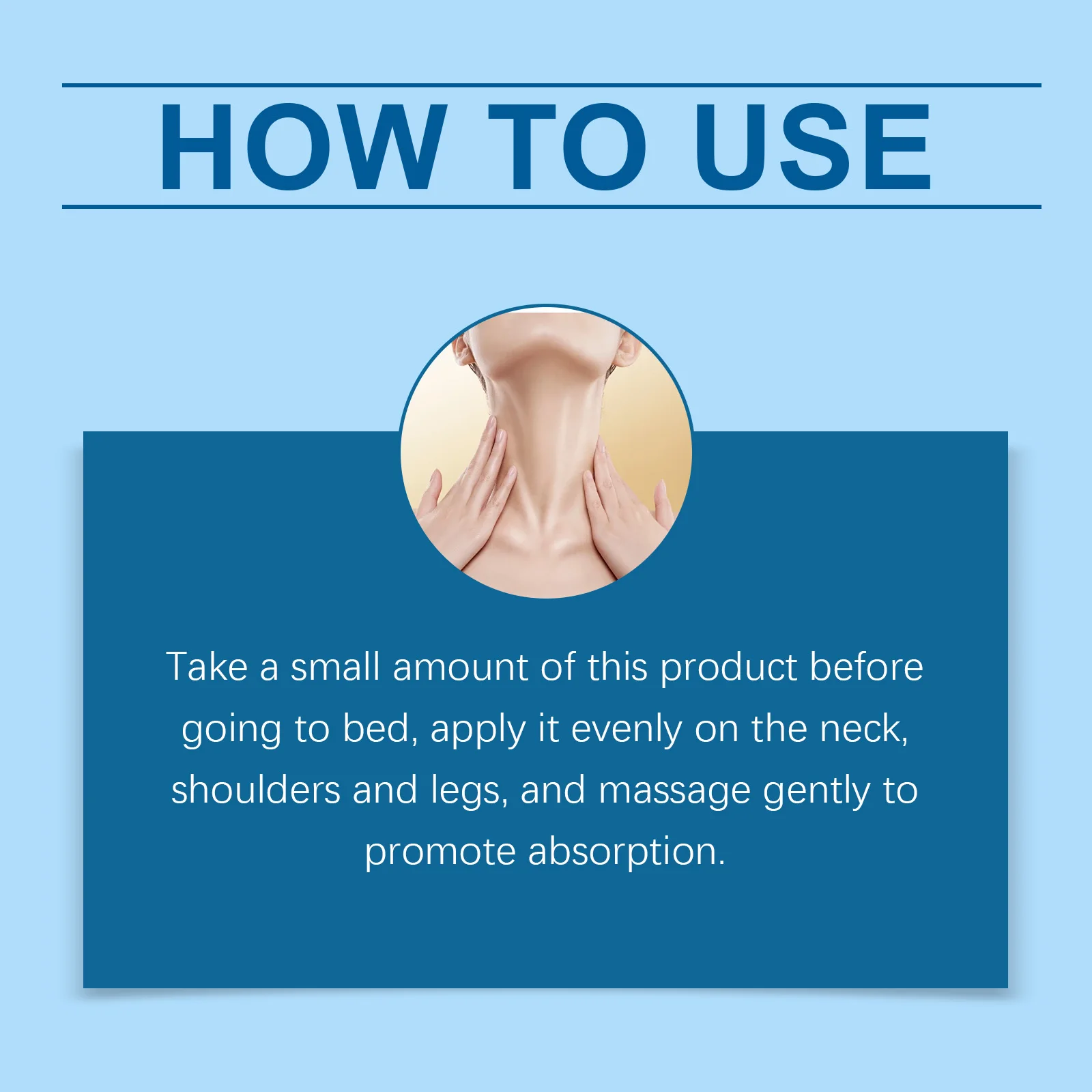 HOW TO USE

Take a small amount of this product before going to bed, apply it evenly on the neck, shoulders and legs, and massage gently to promote absorption.